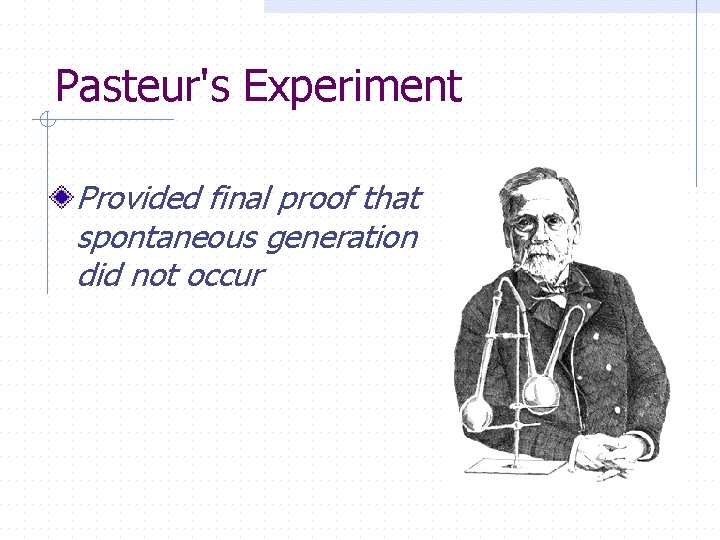 Pasteur's Experiment

Provided final proof that spontaneous generation did not occur